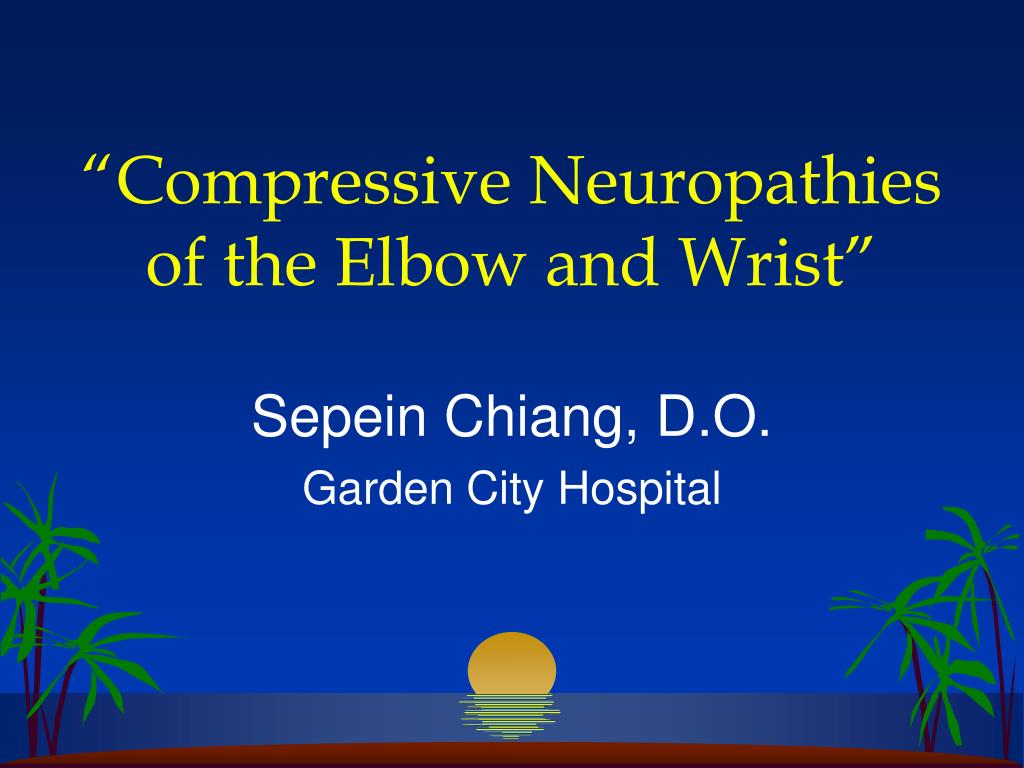 “Compressive Neuropathies of the Elbow and Wrist”

Sepein Chiang, D.O.

Garden City Hospital